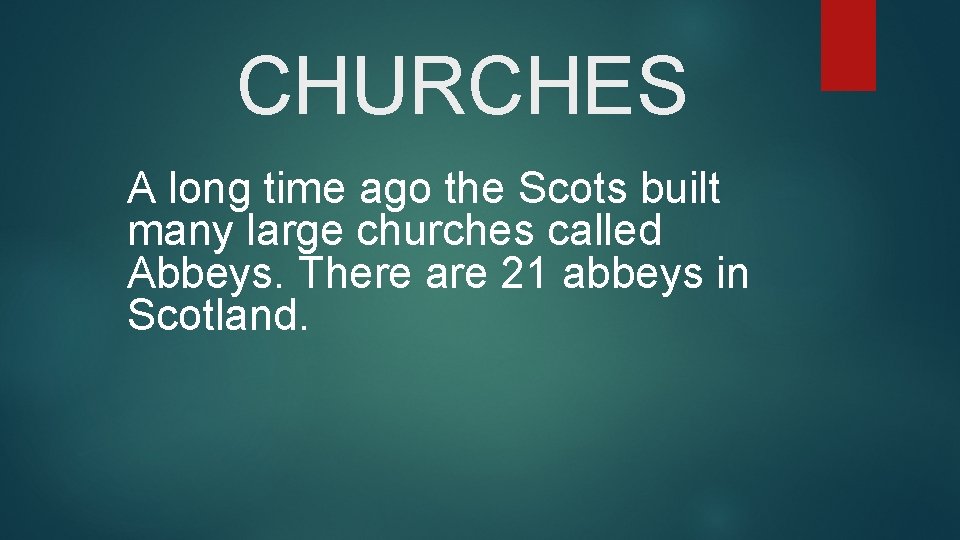 CHURCHES

A long time ago the Scots built many large churches called Abbeys. There are 21 abbeys in Scotland.